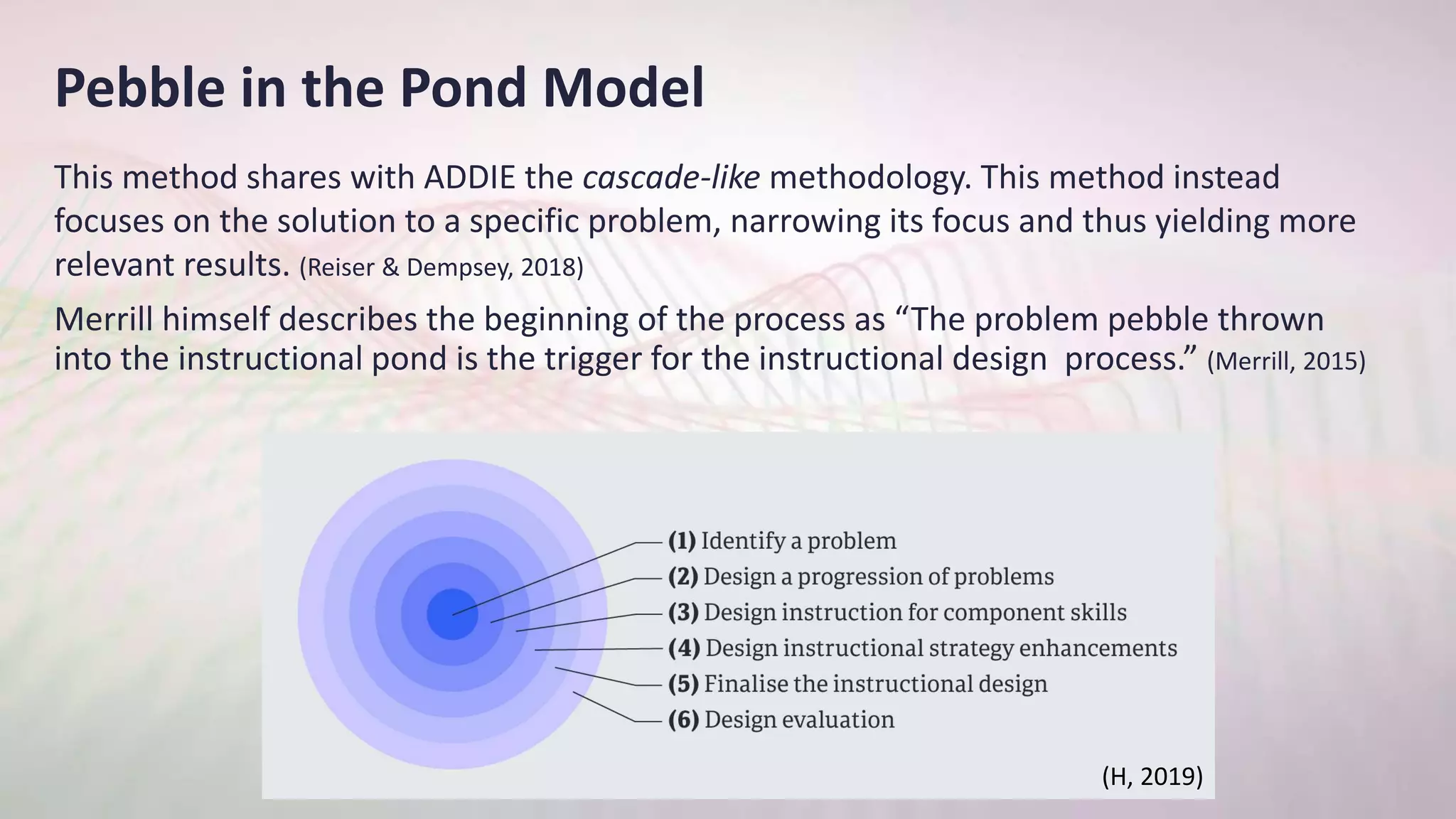 Pebble in the Pond Model

This method shares with ADDIE the cascade-like methodology. This method instead focuses on the solution to a specific problem, narrowing its focus and thus yielding more relevant results. (Reiser & Dempsey, 2018)

Merrill himself describes the beginning of the process as “The problem pebble thrown into the instructional pond is the trigger for the instructional design  process.” (Merrill, 2015)

(1) Identify a problem
(2) Design a progression of problems
(3) Design instruction for component skills
(4) Design instructional strategy enhancements
(5) Finalise the instructional design
(6) Design evaluation

(H, 2019)